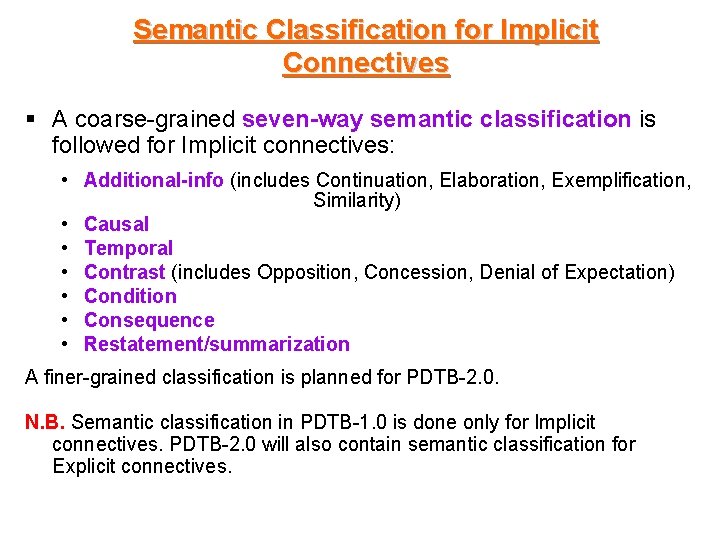 Semantic Classification for Implicit Connectives

▪ A coarse-grained seven-way semantic classification is followed for Implicit connectives:

• Additional-info (includes Continuation, Elaboration, Exemplification, Similarity)
• Causal
• Temporal
• Contrast (includes Opposition, Concession, Denial of Expectation)
• Condition
• Consequence
• Restatement/summarization

A finer-grained classification is planned for PDTB-2.0.

N.B. Semantic classification in PDTB-1.0 is done only for Implicit connectives. PDTB-2.0 will also contain semantic classification for Explicit connectives.